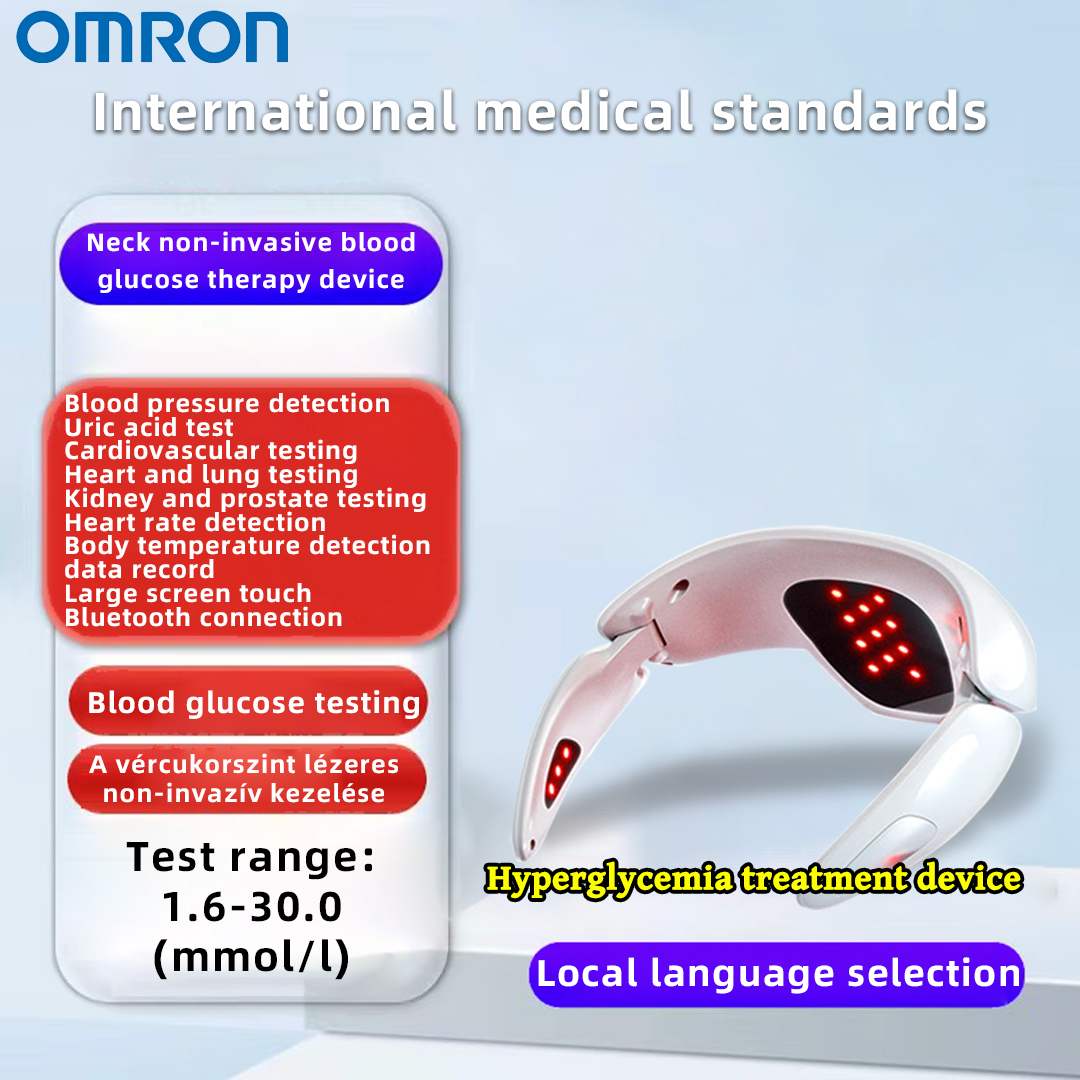 OMRON

International medical standards

Neck non-invasive blood glucose therapy device

Blood pressure detection
Uric acid test
Cardiovascular testing
Heart and lung testing
Kidney and prostate testing
Heart rate detection
Body temperature detection
data record
Large screen touch
Bluetooth connection

Blood glucose testing

A vércukorszint lézeres non-invazív kezelése

Test range:
1.6-30.0
(mmol/l)

Hyperglycemia treatment device

Local language selection